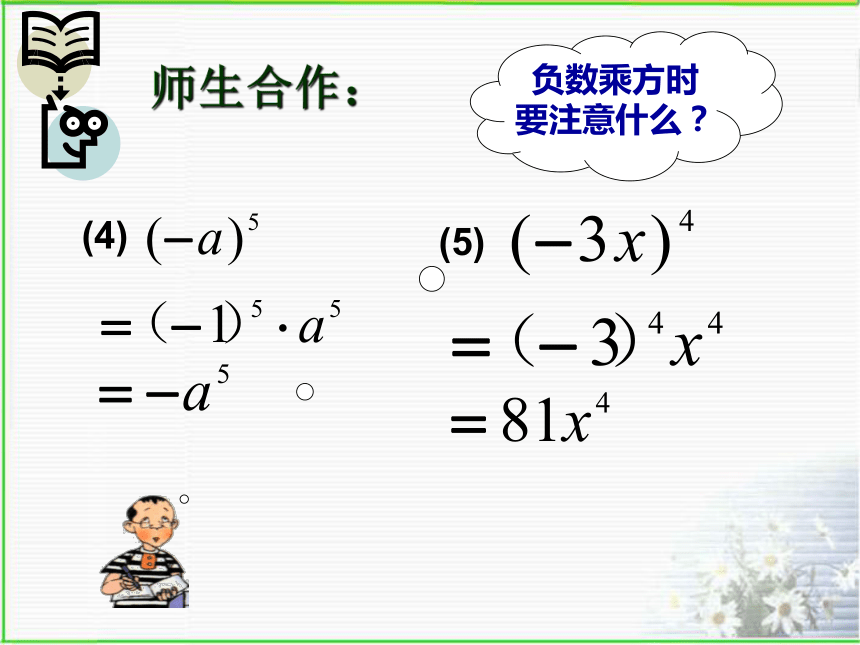 师生合作：

负数乘方时要注意什么？

(4) $(-a)^5$

$=(-1)^5 \cdot a^5$

$=-a^5$

(5) $(-3x)^4$

$=(-3)^4 x^4$

$=81x^4$